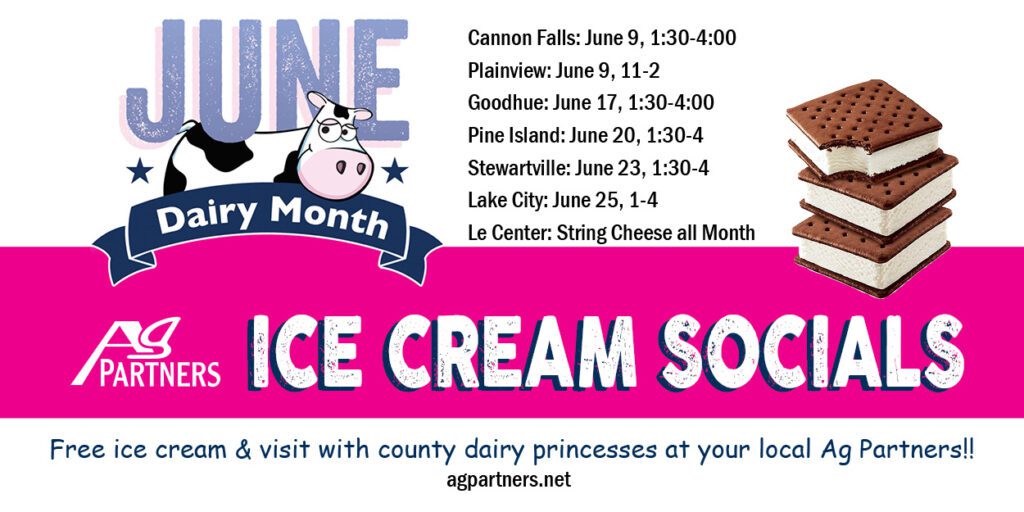 JUNE
Dairy Month

Cannon Falls: June 9, 1:30-4:00
Plainview: June 9, 11-2
Goodhue: June 17, 1:30-4:00
Pine Island: June 20, 1:30-4
Stewartville: June 23, 1:30-4
Lake City: June 25, 1-4
Le Center: String Cheese all Month

Ag PARTNERS

ICE CREAM SOCIALS

Free ice cream & visit with county dairy princesses at your local Ag Partners!!
agpartners.net